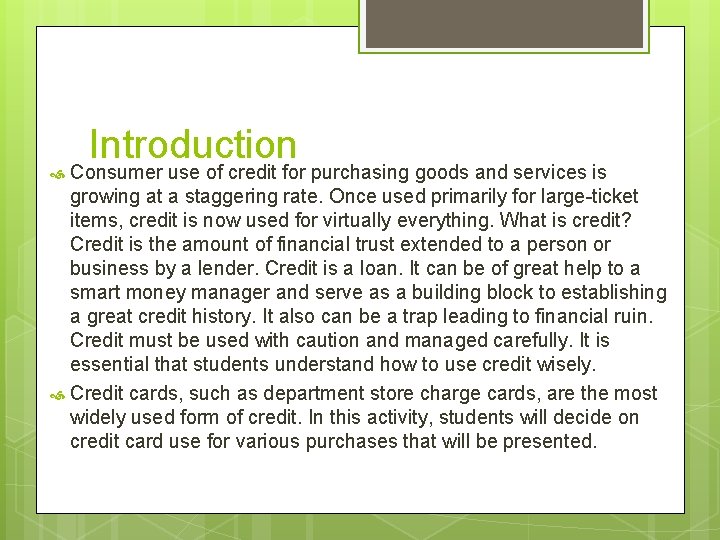 Introduction

Consumer use of credit for purchasing goods and services is growing at a staggering rate. Once used primarily for large-ticket items, credit is now used for virtually everything. What is credit? Credit is the amount of financial trust extended to a person or business by a lender. Credit is a loan. It can be of great help to a smart money manager and serve as a building block to establishing a great credit history. It also can be a trap leading to financial ruin. Credit must be used with caution and managed carefully. It is essential that students understand how to use credit wisely.

Credit cards, such as department store charge cards, are the most widely used form of credit. In this activity, students will decide on credit card use for various purchases that will be presented.